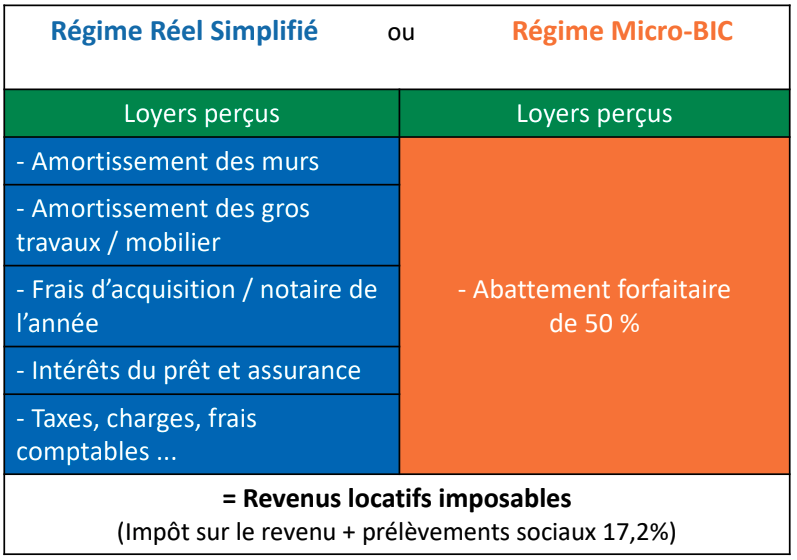 Régime Réel Simplifié ou Régime Micro-BIC

| Loyers perçus | Loyers perçus |
|---|---|
| - Amortissement des murs | - Abattement forfaitaire de 50 % |
| - Amortissement des gros travaux / mobilier | |
| - Frais d'acquisition / notaire de l'année | |
| - Intérêts du prêt et assurance | |
| - Taxes, charges, frais comptables ... | |

= Revenus locatifs imposables
(Impôt sur le revenu + prélèvements sociaux 17,2%)